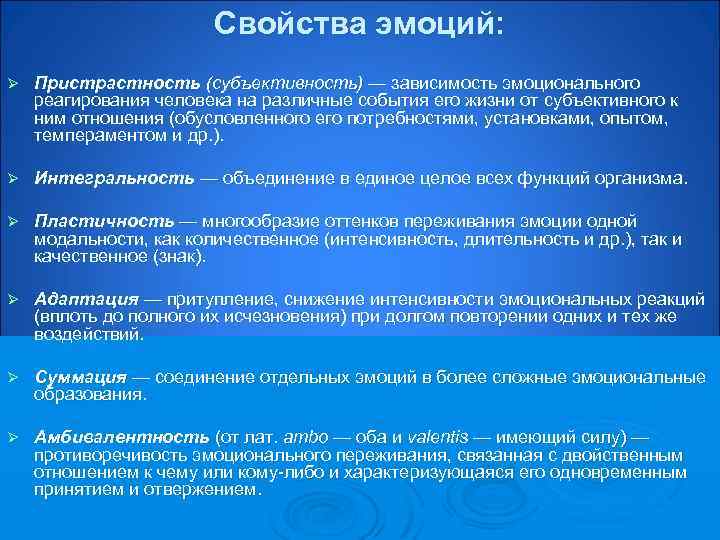 Свойства эмоций:

➢ Пристрастность (субъективность) — зависимость эмоционального реагирования человека на различные события его жизни от субъективного к ним отношения (обусловленного его потребностями, установками, опытом, темпераментом и др.).

➢ Интегральность — объединение в единое целое всех функций организма.

➢ Пластичность — многообразие оттенков переживания эмоции одной модальности, как количественное (интенсивность, длительность и др.), так и качественное (знак).

➢ Адаптация — притупление, снижение интенсивности эмоциональных реакций (вплоть до полного их исчезновения) при долгом повторении одних и тех же воздействий.

➢ Суммация — соединение отдельных эмоций в более сложные эмоциональные образования.

➢ Амбивалентность (от лат. ambo — оба и valentis — имеющий силу) — противоречивость эмоционального переживания, связанная с двойственным отношением к чему или кому-либо и характеризующаяся его одновременным принятием и отвержением.